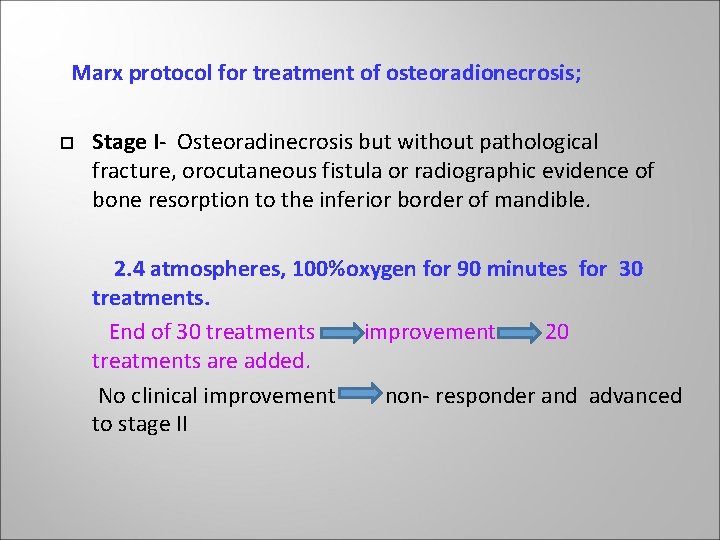 Marx protocol for treatment of osteoradionecrosis;

Stage I- Osteoradinecrosis but without pathological fracture, orocutaneous fistula or radiographic evidence of bone resorption to the inferior border of mandible.

2.4 atmospheres, 100%oxygen for 90 minutes for 30 treatments.

End of 30 treatments → improvement → 20 treatments are added.

No clinical improvement → non- responder and advanced to stage II